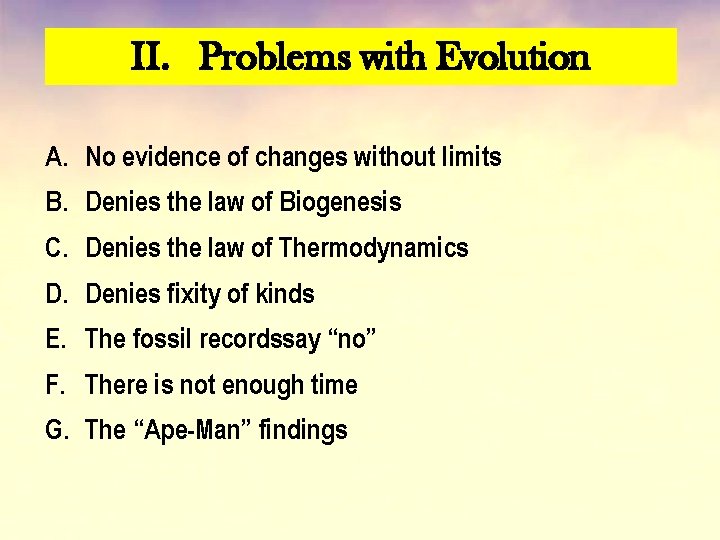 II. Problems with Evolution

A. No evidence of changes without limits
B. Denies the law of Biogenesis
C. Denies the law of Thermodynamics
D. Denies fixity of kinds
E. The fossil recordssay “no”
F. There is not enough time
G. The “Ape-Man” findings